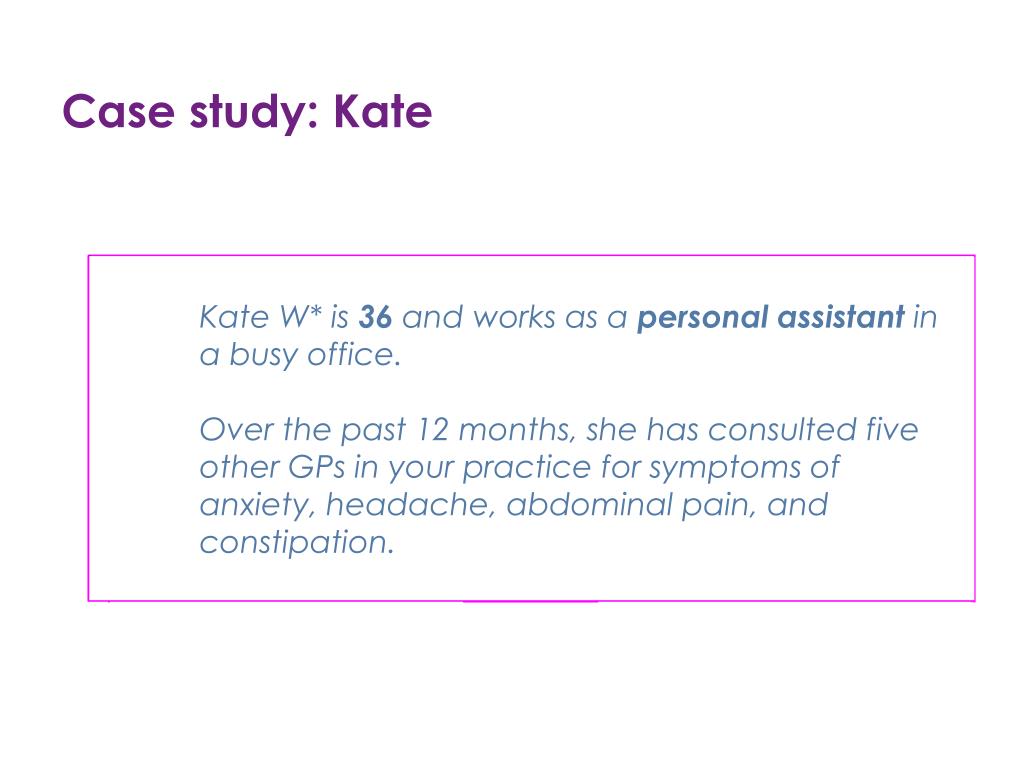 Case study: Kate

Kate W* is 36 and works as a personal assistant in a busy office.

Over the past 12 months, she has consulted five other GPs in your practice for symptoms of anxiety, headache, abdominal pain, and constipation.